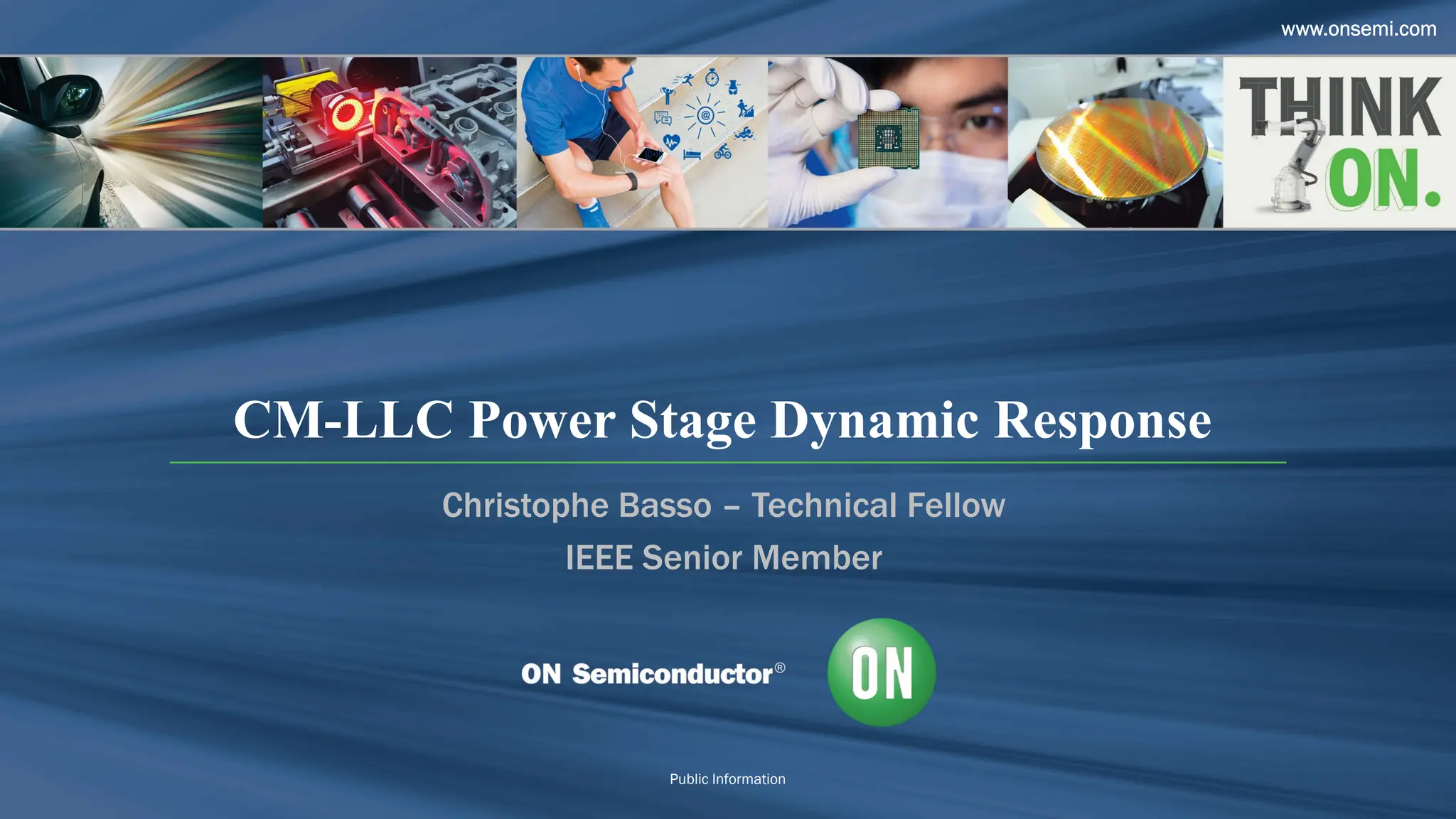 www.onsemi.com

THINK ON.

CM-LLC Power Stage Dynamic Response

Christophe Basso – Technical Fellow

IEEE Senior Member

ON Semiconductor®

ON

Public Information